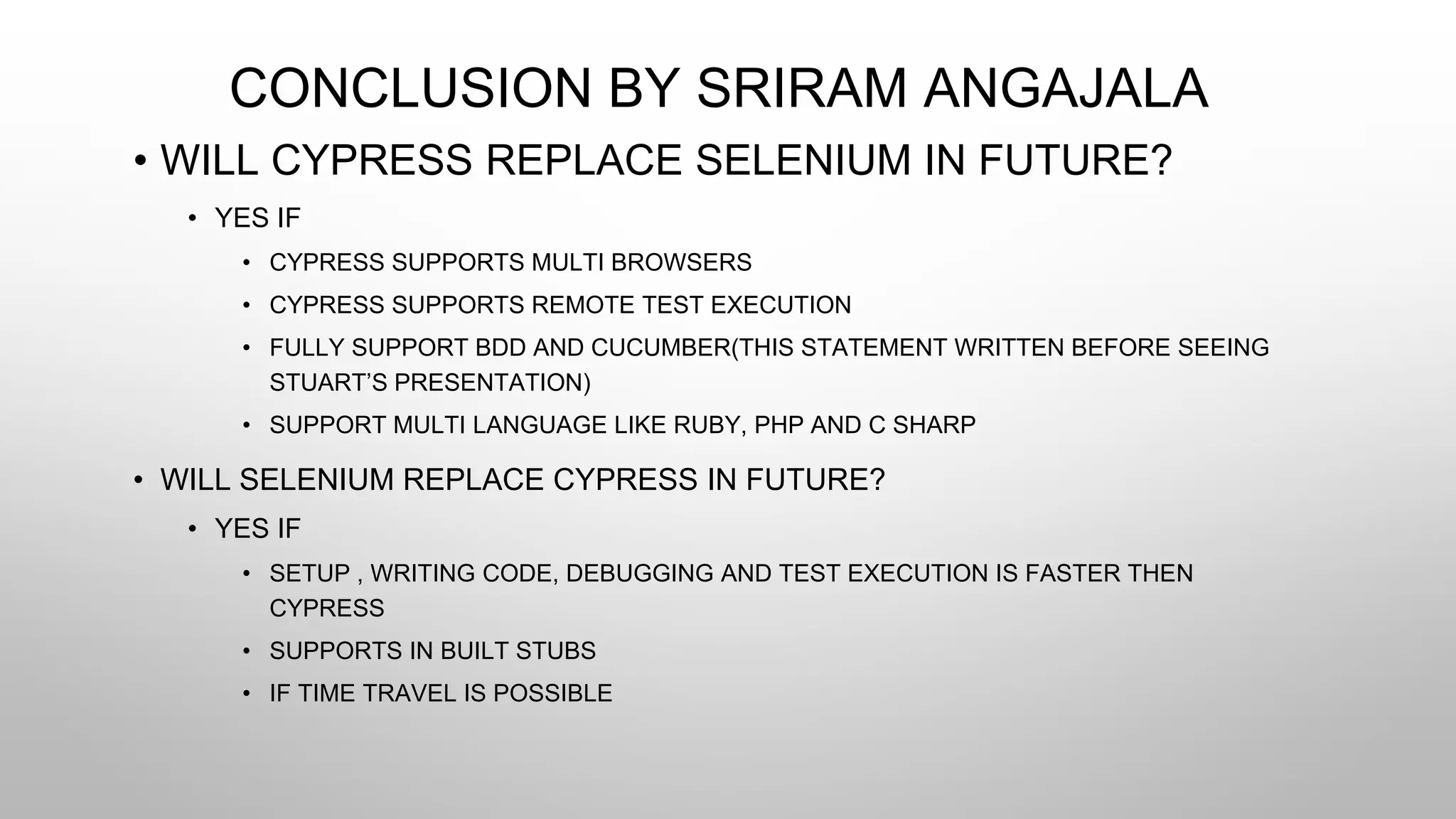 CONCLUSION BY SRIRAM ANGAJALA

• WILL CYPRESS REPLACE SELENIUM IN FUTURE?
  • YES IF
    • CYPRESS SUPPORTS MULTI BROWSERS
    • CYPRESS SUPPORTS REMOTE TEST EXECUTION
    • FULLY SUPPORT BDD AND CUCUMBER(THIS STATEMENT WRITTEN BEFORE SEEING STUART'S PRESENTATION)
    • SUPPORT MULTI LANGUAGE LIKE RUBY, PHP AND C SHARP
• WILL SELENIUM REPLACE CYPRESS IN FUTURE?
  • YES IF
    • SETUP , WRITING CODE, DEBUGGING AND TEST EXECUTION IS FASTER THEN CYPRESS
    • SUPPORTS IN BUILT STUBS
    • IF TIME TRAVEL IS POSSIBLE